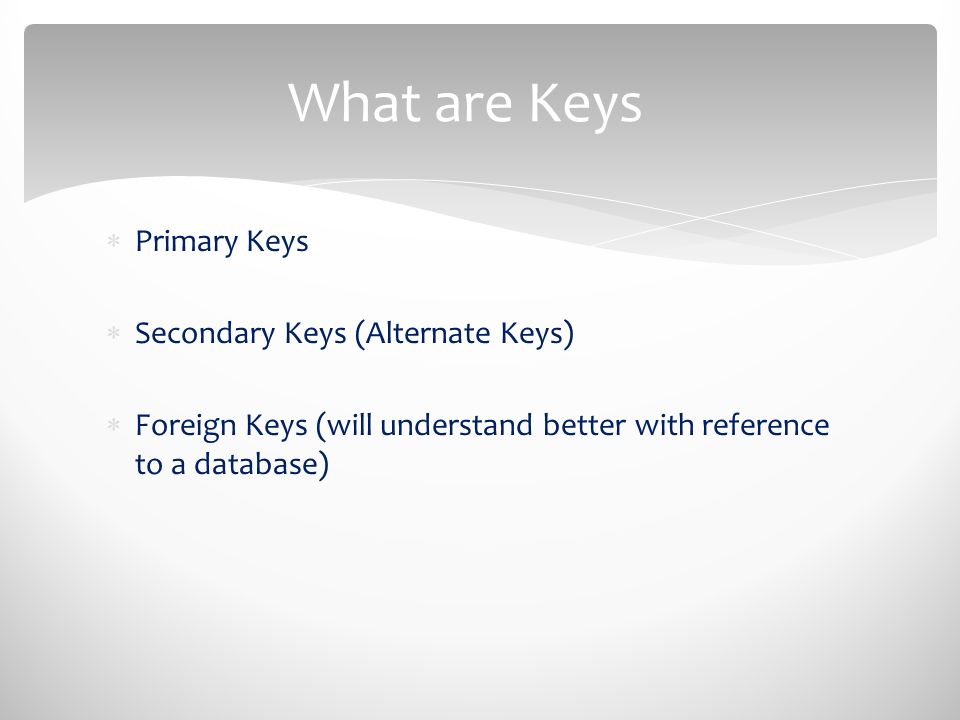 What are Keys

* Primary Keys

* Secondary Keys (Alternate Keys)

* Foreign Keys (will understand better with reference to a database)